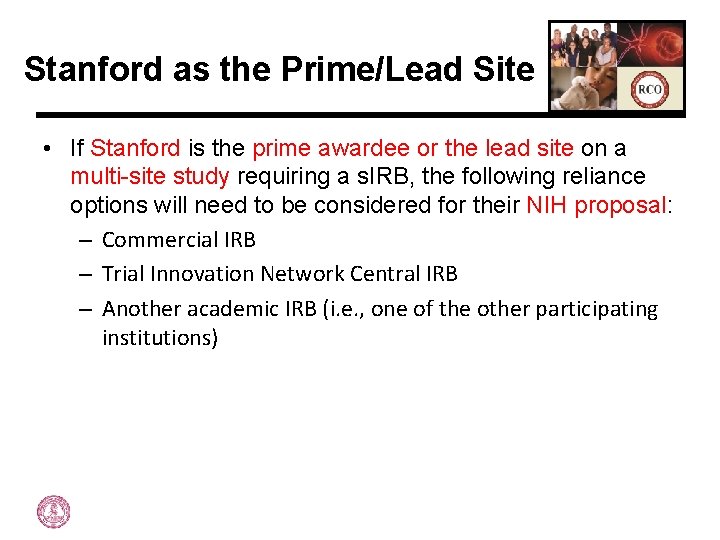 Stanford as the Prime/Lead Site

RCO

• If Stanford is the prime awardee or the lead site on a multi-site study requiring a sIRB, the following reliance options will need to be considered for their NIH proposal:
– Commercial IRB
– Trial Innovation Network Central IRB
– Another academic IRB (i.e., one of the other participating institutions)